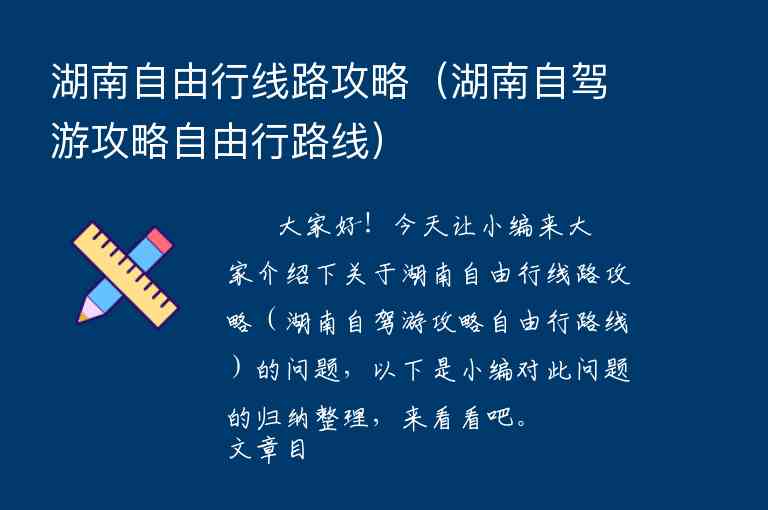 湖南自由行线路攻略（湖南自驾游攻略自由行路线）

大家好！今天让小编来大家介绍下关于湖南自由行线路攻略（湖南自驾游攻略自由行路线）的问题，以下是小编对此问题的归纳整理，来看看吧。
文章目